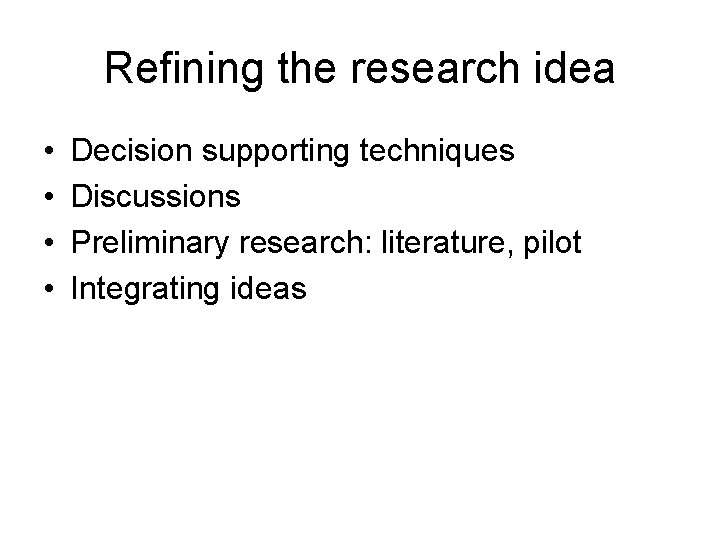 Refining the research idea

• Decision supporting techniques
• Discussions
• Preliminary research: literature, pilot
• Integrating ideas